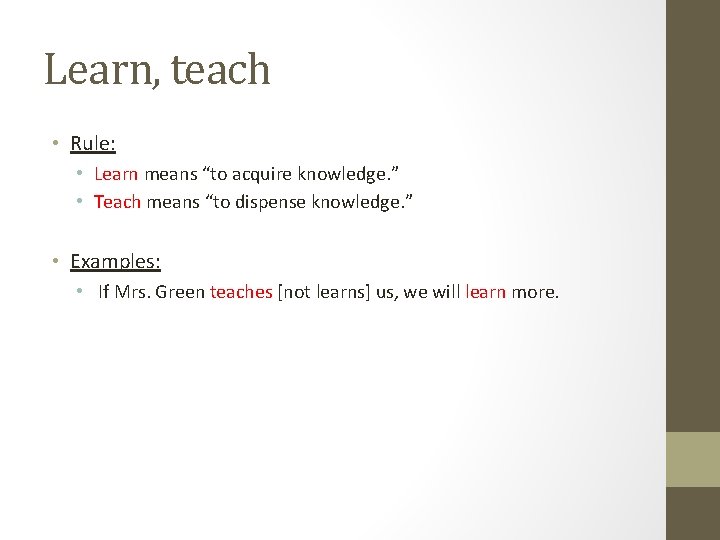 Learn, teach

• Rule:
  • Learn means “to acquire knowledge.”
  • Teach means “to dispense knowledge.”

• Examples:
  • If Mrs. Green teaches [not learns] us, we will learn more.